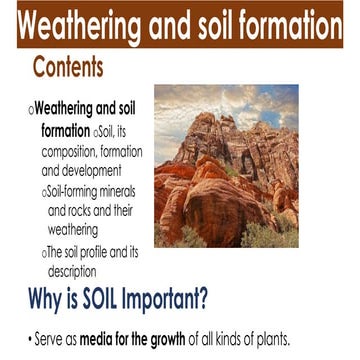 Weathering and soil formation

Contents

oWeathering and soil formation oSoil, its composition, formation and development
oSoil-forming minerals and rocks and their weathering
oThe soil profile and its description

Why is SOIL Important?

• Serve as media for the growth of all kinds of plants.